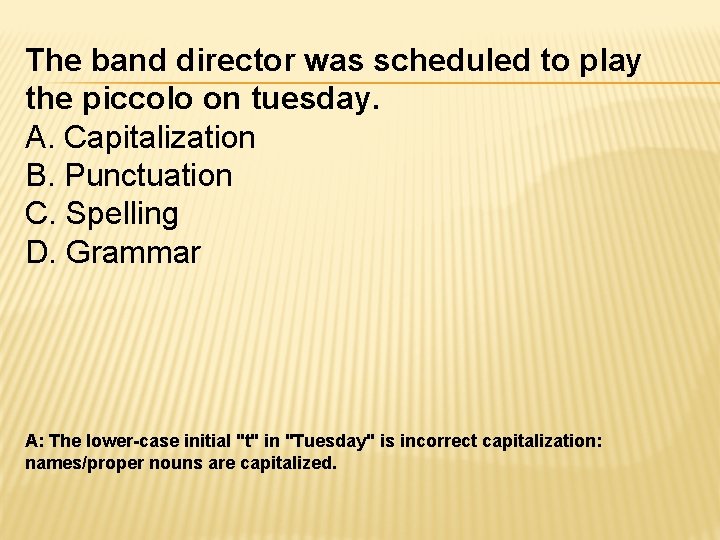 The band director was scheduled to play the piccolo on tuesday.
A. Capitalization
B. Punctuation
C. Spelling
D. Grammar

A: The lower-case initial "t" in "Tuesday" is incorrect capitalization: names/proper nouns are capitalized.